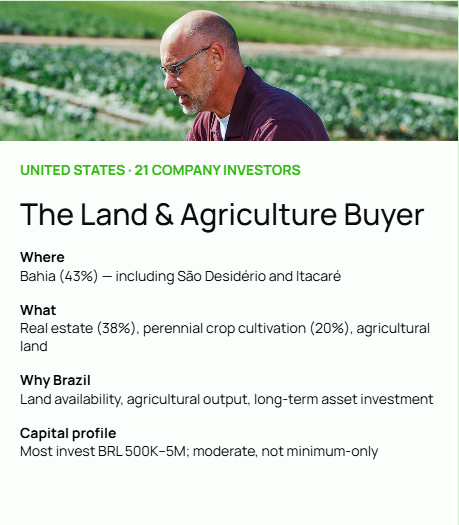 UNITED STATES · 21 COMPANY INVESTORS

The Land & Agriculture Buyer

Where
Bahia (43%) — including São Desidério and Itacaré

What
Real estate (38%), perennial crop cultivation (20%), agricultural land

Why Brazil
Land availability, agricultural output, long-term asset investment

Capital profile
Most invest BRL 500K–5M; moderate, not minimum-only